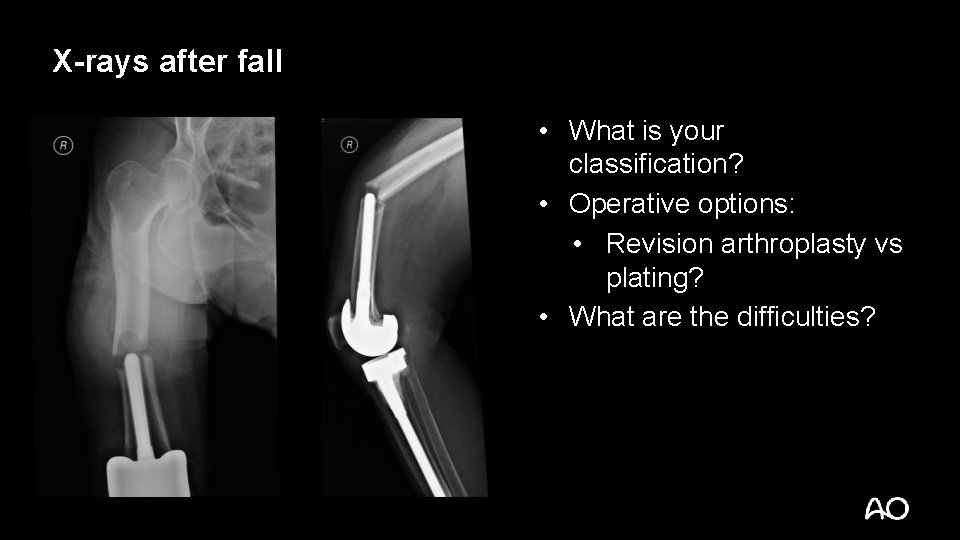 X-rays after fall

R

R

• What is your classification?
• Operative options:
  • Revision arthroplasty vs plating?
• What are the difficulties?

AO